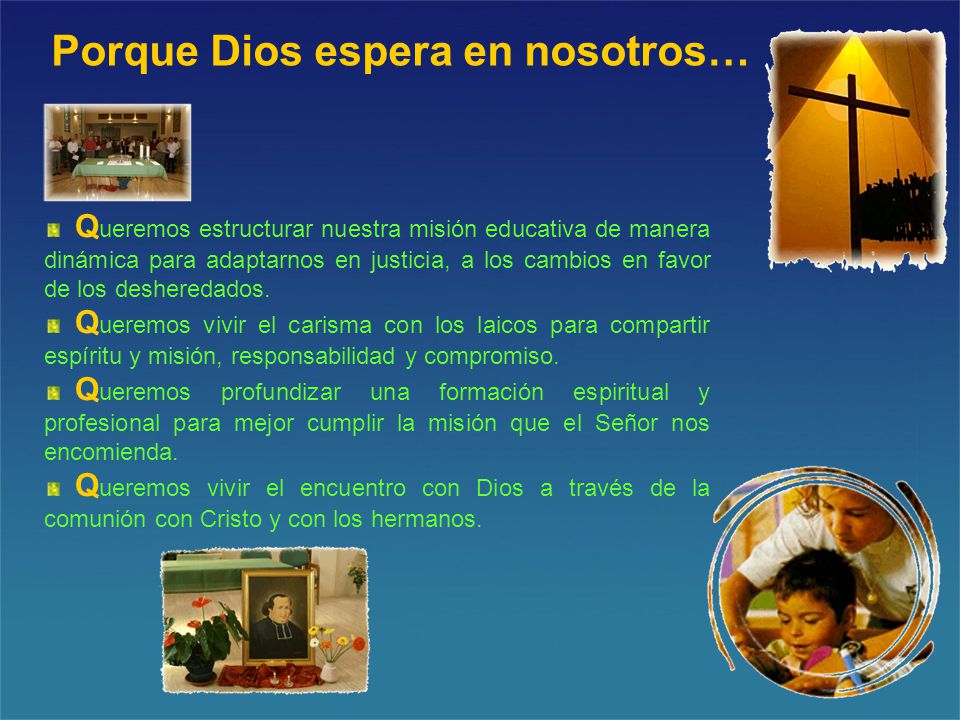 Porque Dios espera en nosotros…

Queremos estructurar nuestra misión educativa de manera dinámica para adaptarnos en justicia, a los cambios en favor de los desheredados.

Queremos vivir el carisma con los laicos para compartir espíritu y misión, responsabilidad y compromiso.

Queremos profundizar una formación espiritual y profesional para mejor cumplir la misión que el Señor nos encomienda.

Queremos vivir el encuentro con Dios a través de la comunión con Cristo y con los hermanos.